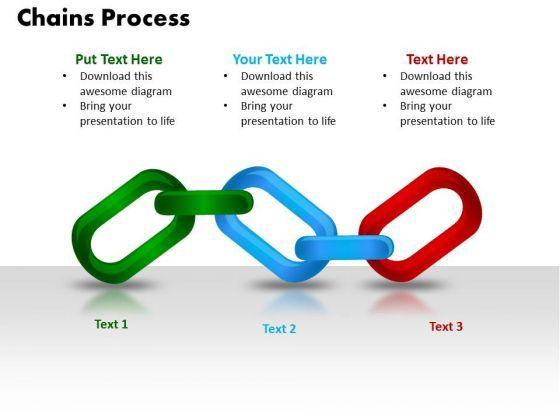 Chains Process

Put Text Here
• Download this awesome diagram
• Bring your presentation to life

Your Text Here
• Download this awesome diagram
• Bring your presentation to life

Text Here
• Download this awesome diagram
• Bring your presentation to life

Text 1

Text 2

Text 3